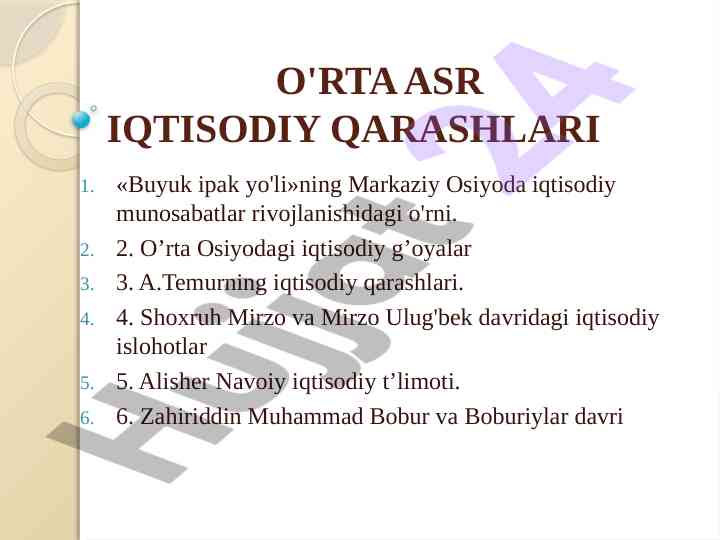 O'RTA ASR
IQTISODIY QARASHLARI

1. «Buyuk ipak yo'li»ning Markaziy Osiyoda iqtisodiy munosabatlar rivojlanishidagi o'rni.
2. 2. O’rta Osiyodagi iqtisodiy g’oyalar
3. 3. A.Temurning iqtisodiy qarashlari.
4. 4. Shoxruh Mirzo va Mirzo Ulug'bek davridagi iqtisodiy islohotlar
5. 5. Alisher Navoiy iqtisodiy t’limoti.
6. 6. Zahiriddin Muhammad Bobur va Boburiylar davri

Hujjat 24